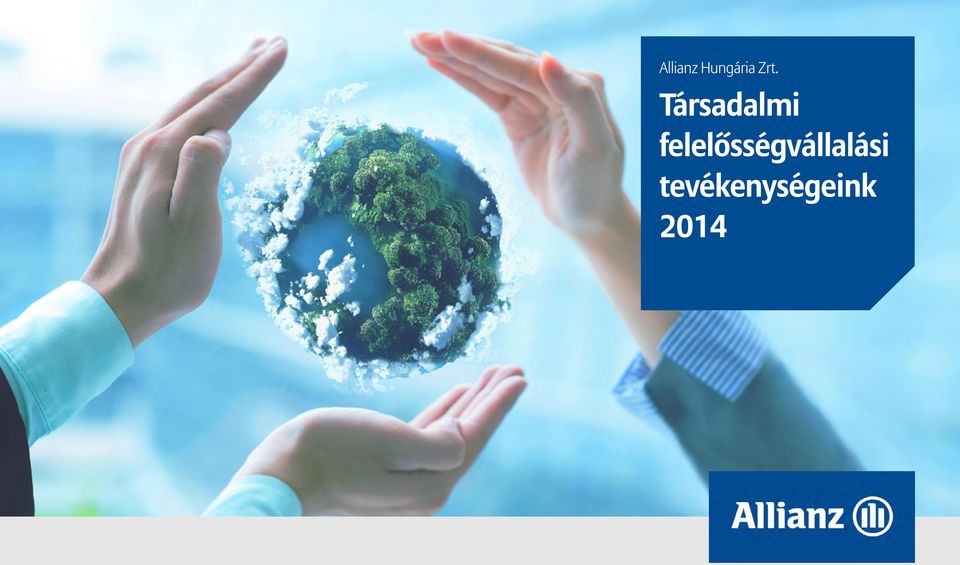 Allianz Hungária Zrt.

Társadalmi felelősségvállalási tevékenységeink 2014

Allianz